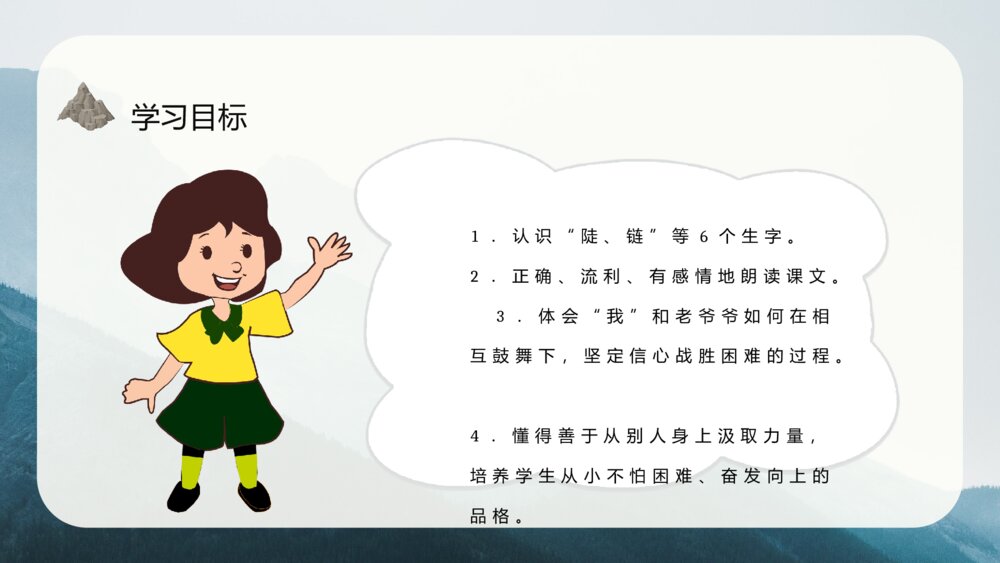 学习目标

1．认识“陡、链”等6个生字。

2．正确、流利、有感情地朗读课文。

3．体会“我”和老爷爷如何在相互鼓舞下，坚定信心战胜困难的过程。

4．懂得善于从别人身上汲取力量，培养学生从小不怕困难、奋发向上的品格。